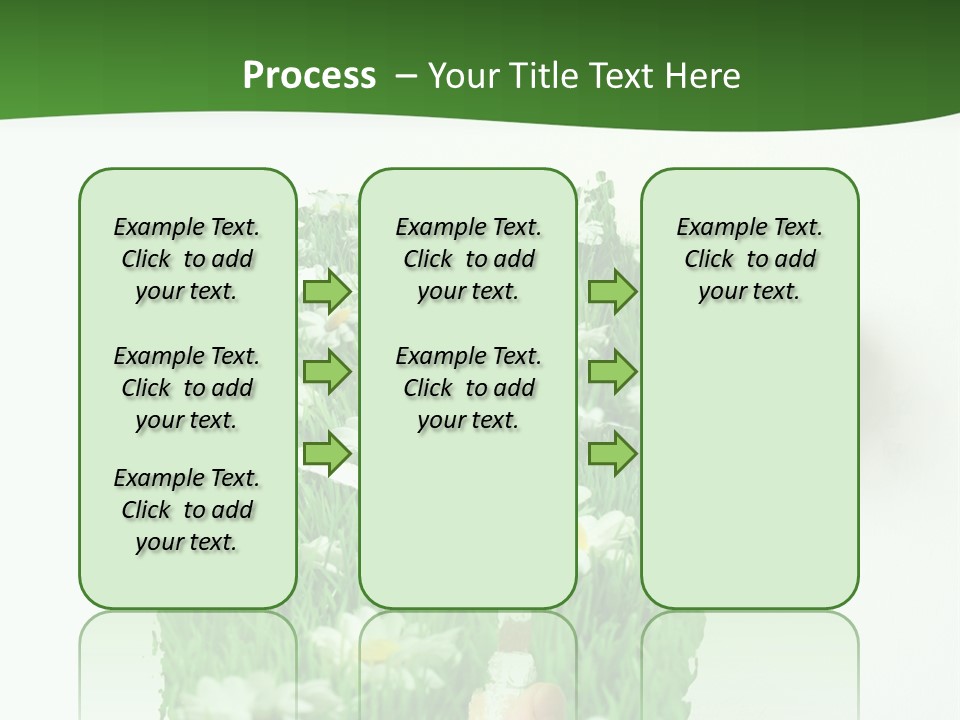 Process – Your Title Text Here

Example Text. Click to add your text.

Example Text. Click to add your text.

Example Text. Click to add your text.

Example Text. Click to add your text.

Example Text. Click to add your text.

Example Text. Click to add your text.